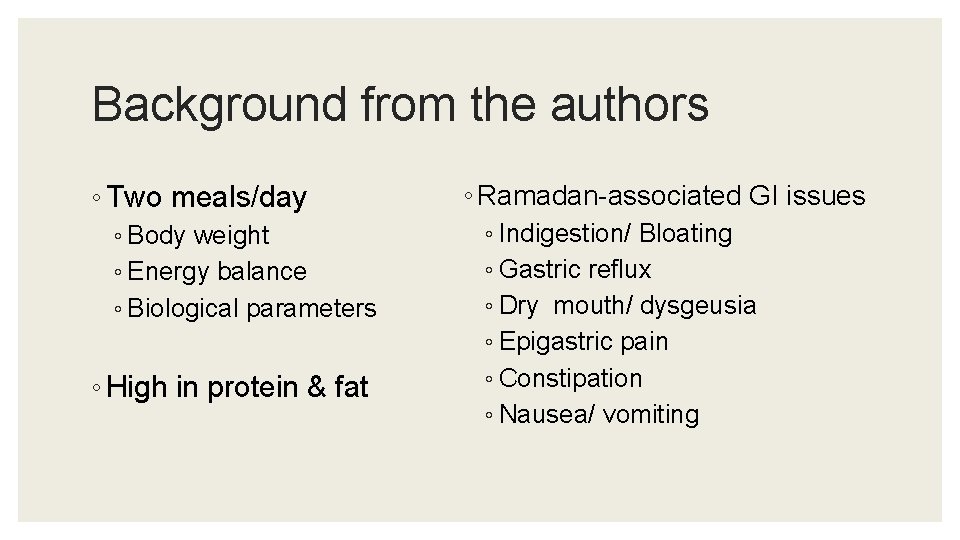 Background from the authors

◦ Two meals/day
◦ Body weight
◦ Energy balance
◦ Biological parameters

◦ High in protein & fat

◦ Ramadan-associated GI issues
◦ Indigestion/ Bloating
◦ Gastric reflux
◦ Dry mouth/ dysgeusia
◦ Epigastric pain
◦ Constipation
◦ Nausea/ vomiting